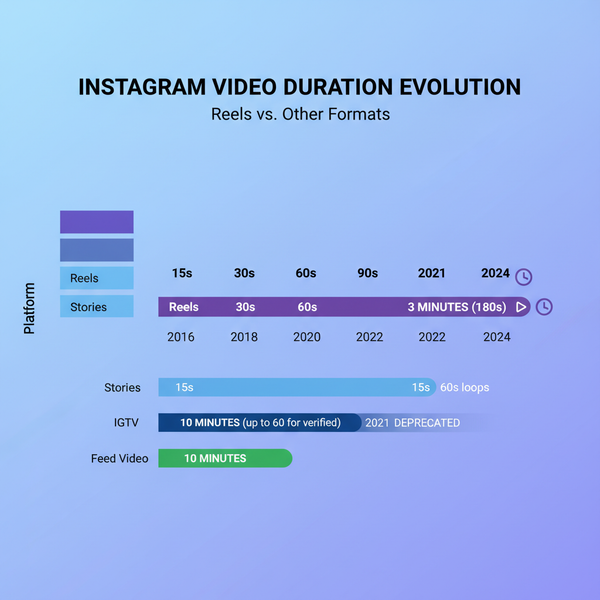 INSTAGRAM VIDEO DURATION EVOLUTION
Reels vs. Other Formats

Platform

Reels
Stories

15s 30s 60s 90s 2021 2024

Reels 30s 60s 3 MINUTES (180s)

2016 2018 2020 2022 2022 2024

Stories 15s 15s 60s loops

IGTV 10 MINUTES (up to 60 for verified) 2021 DEPRECATED

Feed Video 10 MINUTES